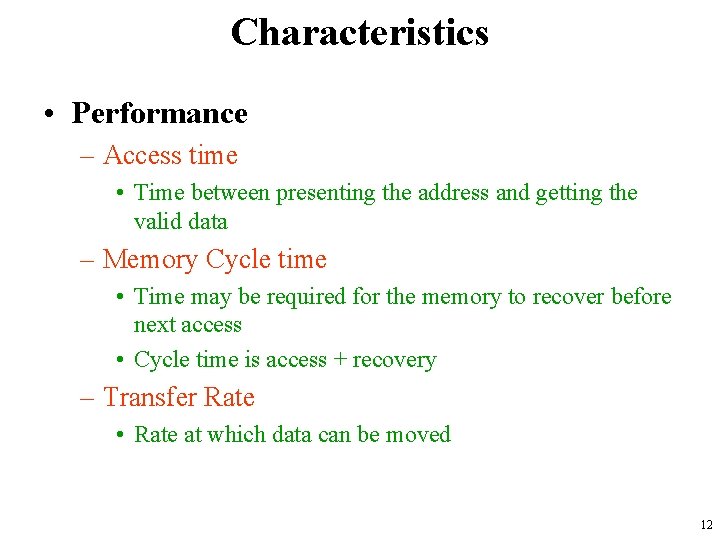 Characteristics

• Performance

– Access time

• Time between presenting the address and getting the valid data

– Memory Cycle time

• Time may be required for the memory to recover before next access

• Cycle time is access + recovery

– Transfer Rate

• Rate at which data can be moved

12